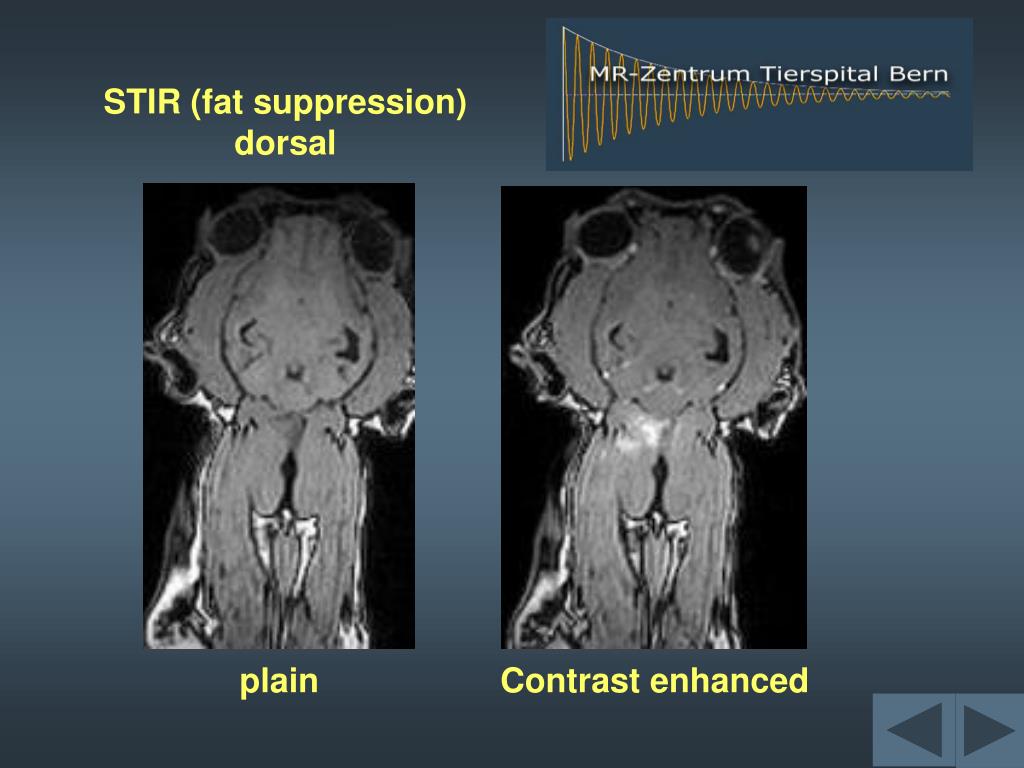 STIR (fat suppression)
dorsal

MR-Zentrum Tierspital Bern

plain

Contrast enhanced